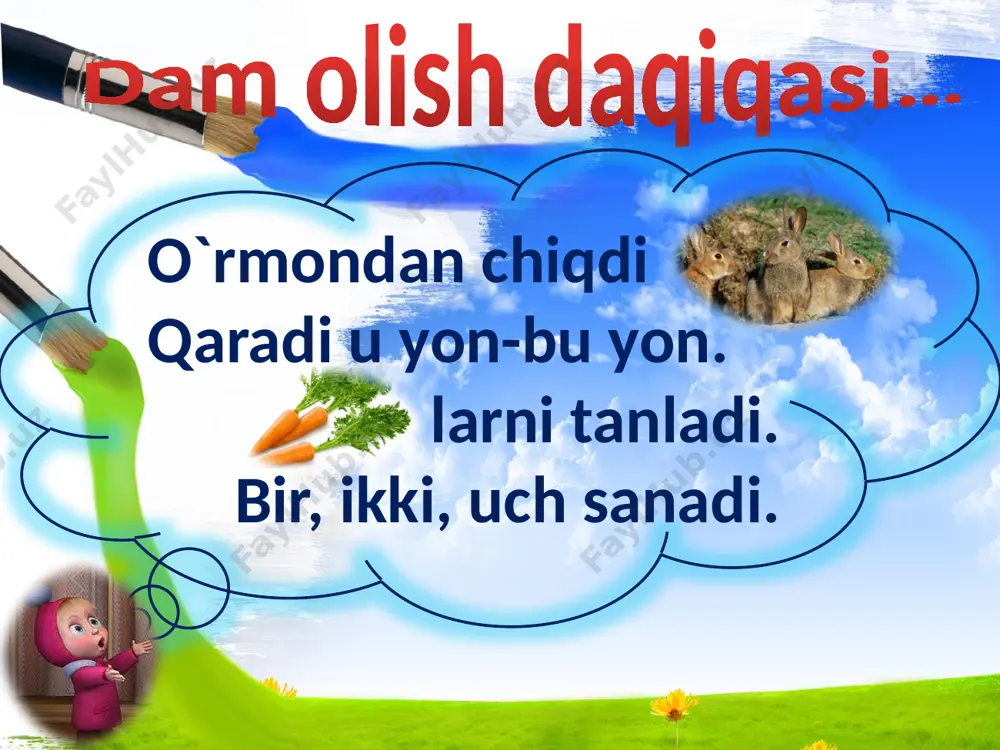 Dam olish daqiqasi...

O`rmondan chiqdi
Qaradi u yon-bu yon.
larni tanladi.
Bir, ikki, uch sanadi.

FaylHub.uz